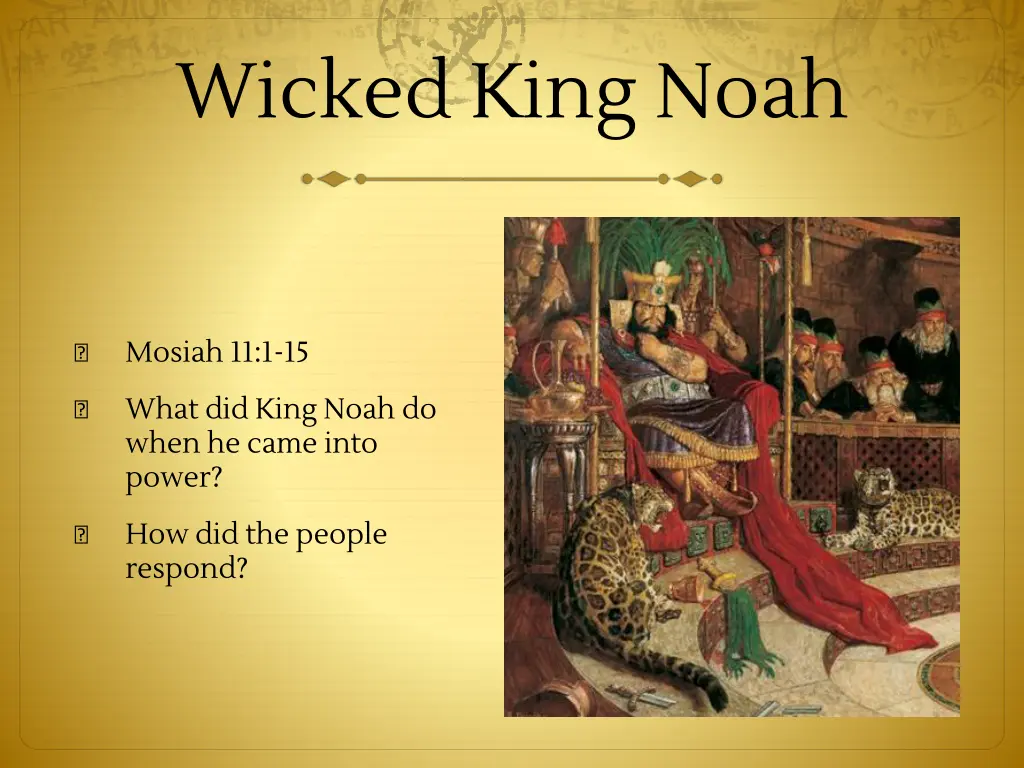 Wicked King Noah

Mosiah 11:1-15

What did King Noah do when he came into power?

How did the people respond?